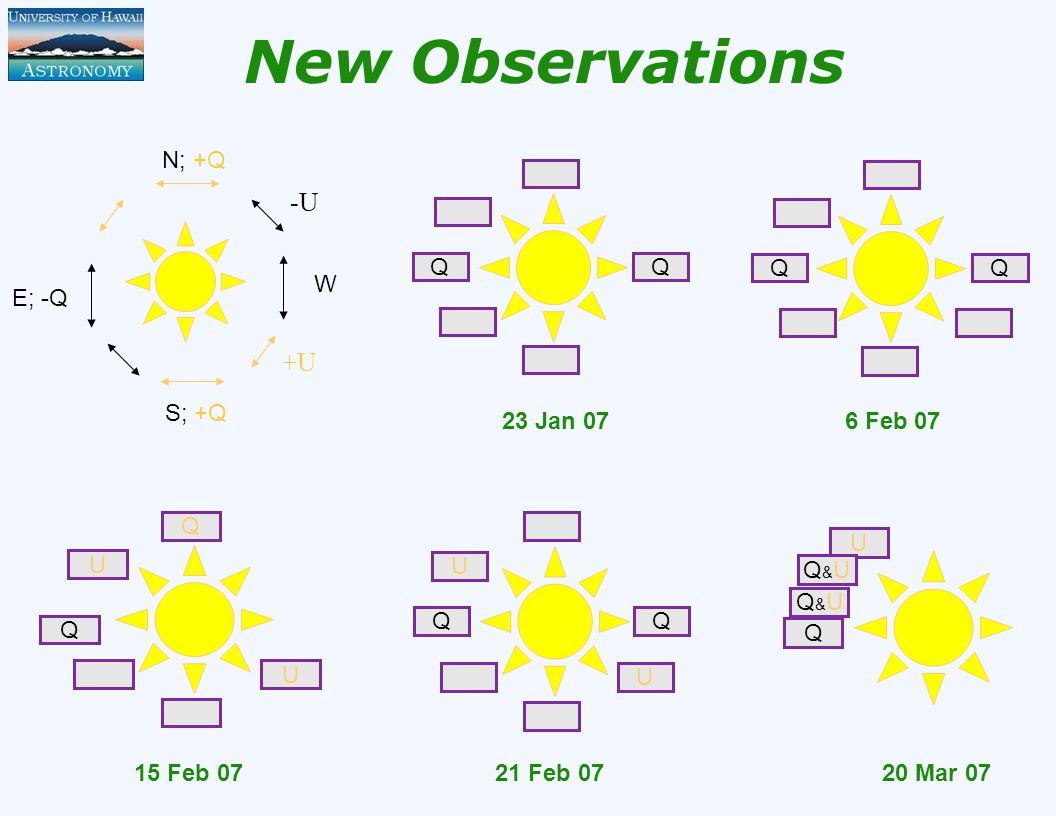 UNIVERSITY OF HAWAII
ASTRONOMY

New Observations

N; +Q
-U
E; -Q
W
+U
S; +Q

Q
Q
23 Jan 07

Q
Q
6 Feb 07

Q
U
Q
U
15 Feb 07

U
Q
Q
U
21 Feb 07

U
Q&U
Q&U
Q
20 Mar 07